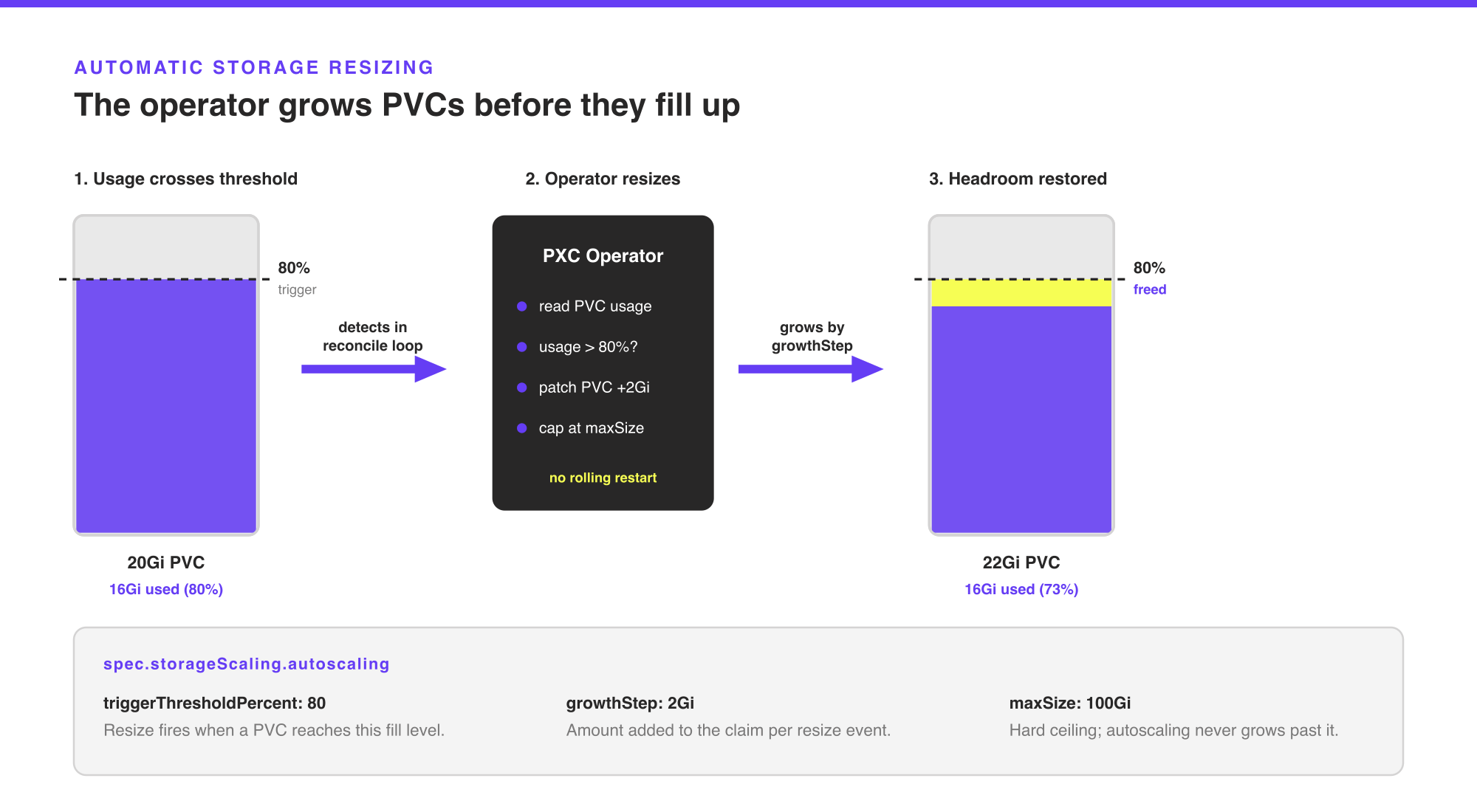 AUTOMATIC STORAGE RESIZING

The operator grows PVCs before they fill up

1. Usage crosses threshold

80%
trigger

20Gi PVC
16Gi used (80%)

detects in reconcile loop

2. Operator resizes

PXC Operator

read PVC usage

usage > 80%?

patch PVC +2Gi

cap at maxSize

no rolling restart

grows by growthStep

3. Headroom restored

80%
freed

22Gi PVC
16Gi used (73%)

spec.storageScaling.autoscaling

triggerThresholdPercent: 80
Resize fires when a PVC reaches this fill level.

growthStep: 2Gi
Amount added to the claim per resize event.

maxSize: 100Gi
Hard ceiling; autoscaling never grows past it.